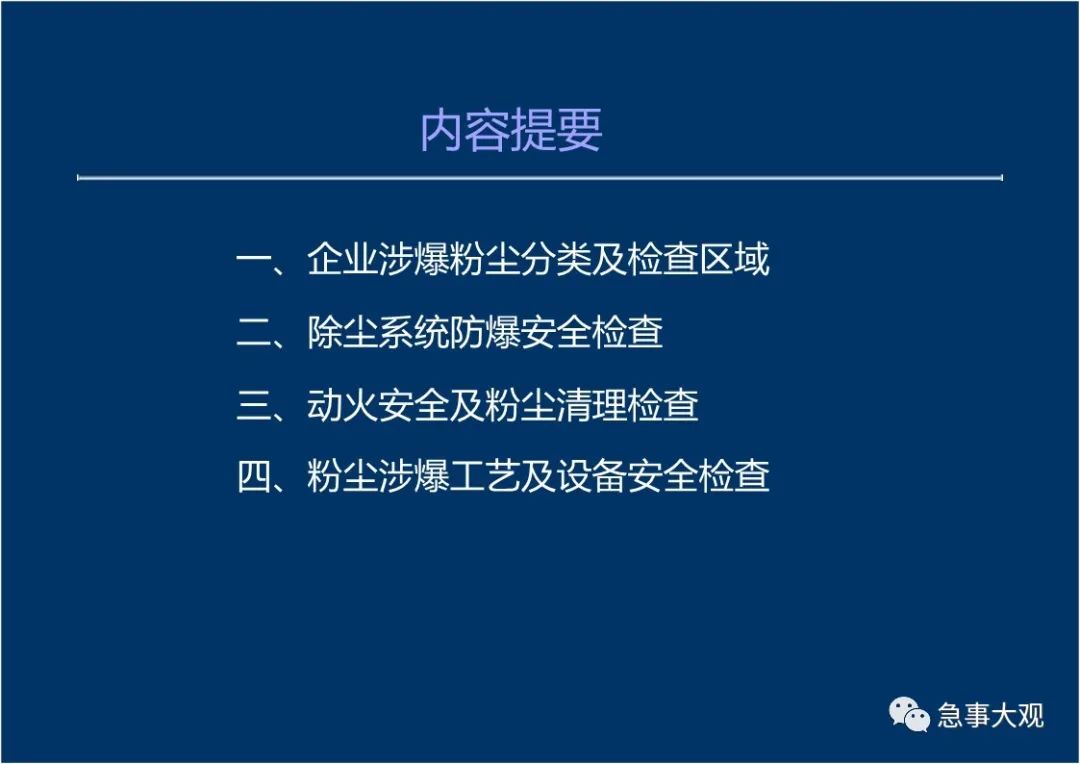 内容提要

一、企业涉爆粉尘分类及检查区域

二、除尘系统防爆安全检查

三、动火安全及粉尘清理检查

四、粉尘涉爆工艺及设备安全检查

急事大观